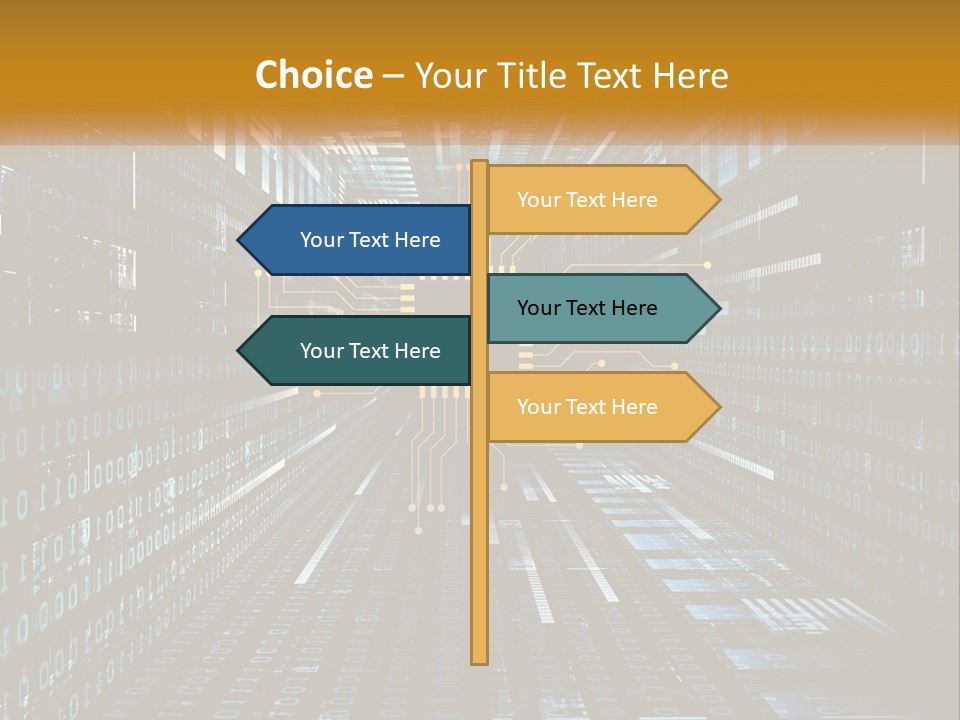 Choice – Your Title Text Here

Your Text Here

Your Text Here

Your Text Here

Your Text Here

Your Text Here